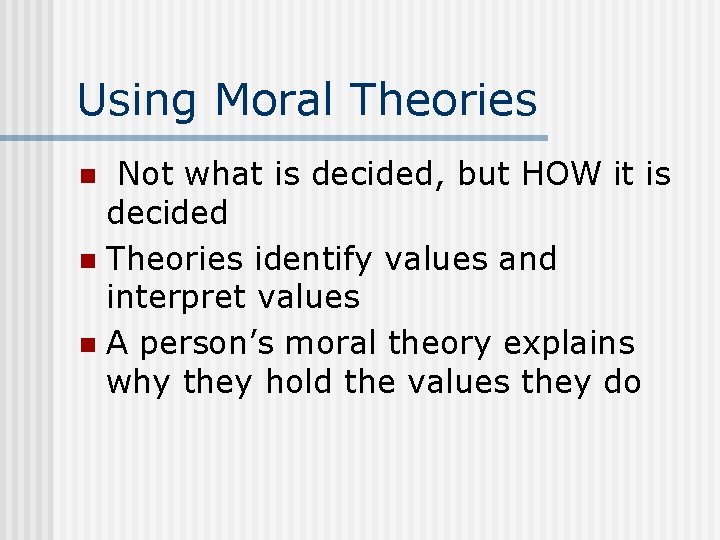 Using Moral Theories

- Not what is decided, but HOW it is decided
- Theories identify values and interpret values
- A person’s moral theory explains why they hold the values they do